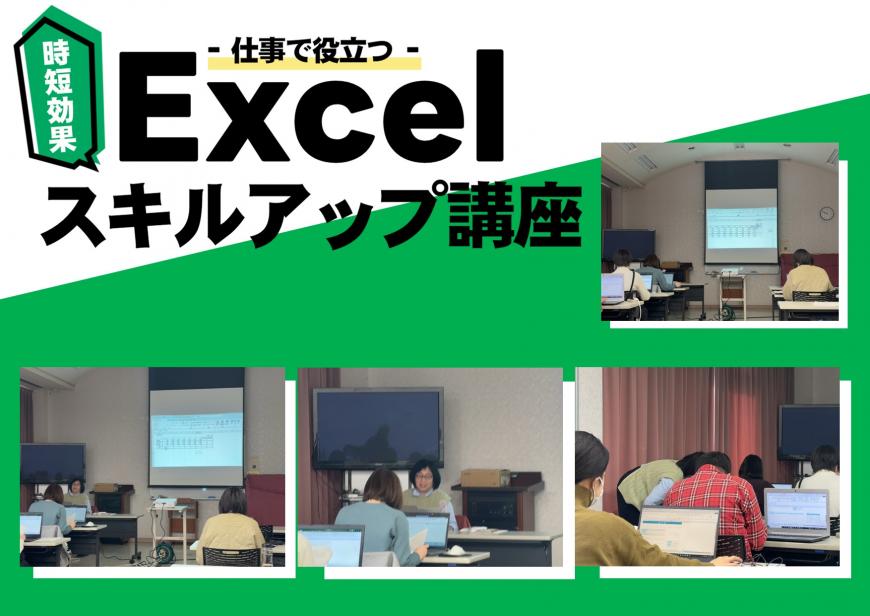 時短効果

- 仕事で役立つ -

Excel

スキルアップ講座